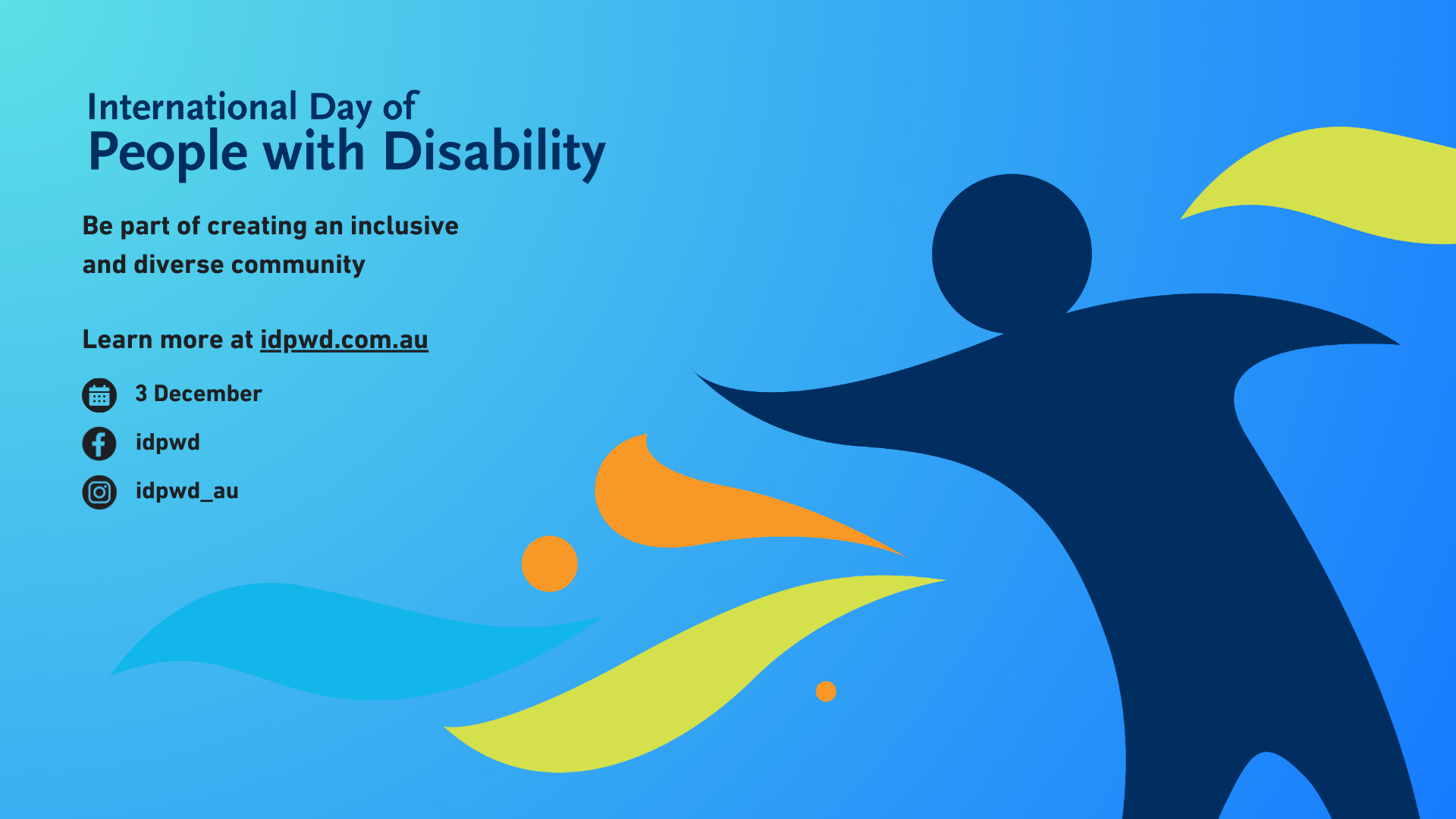 International Day of
People with Disability

Be part of creating an inclusive and diverse community

Learn more at idpwd.com.au

3 December

idpwd

idpwd_au